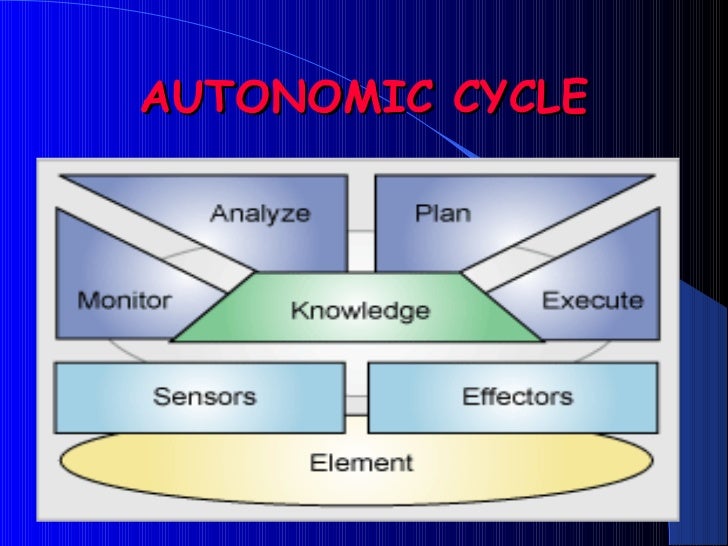 AUTONOMIC CYCLE

Analyze

Plan

Monitor

Knowledge

Execute

Sensors

Effectors

Element